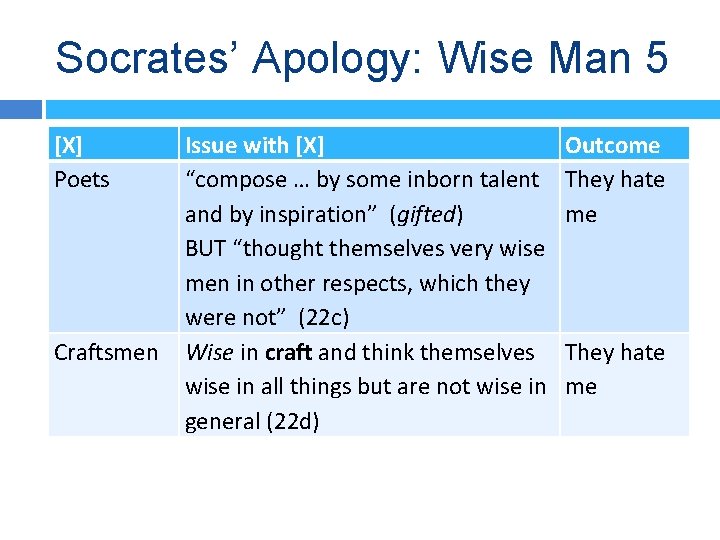 Socrates' Apology: Wise Man 5

| [X] | Issue with [X] | Outcome |
|---|---|---|
| Poets | "compose … by some inborn talent and by inspiration" (gifted) BUT "thought themselves very wise men in other respects, which they were not" (22c) | They hate me |
| Craftsmen | Wise in craft and think themselves wise in all things but are not wise in general (22d) | They hate me |